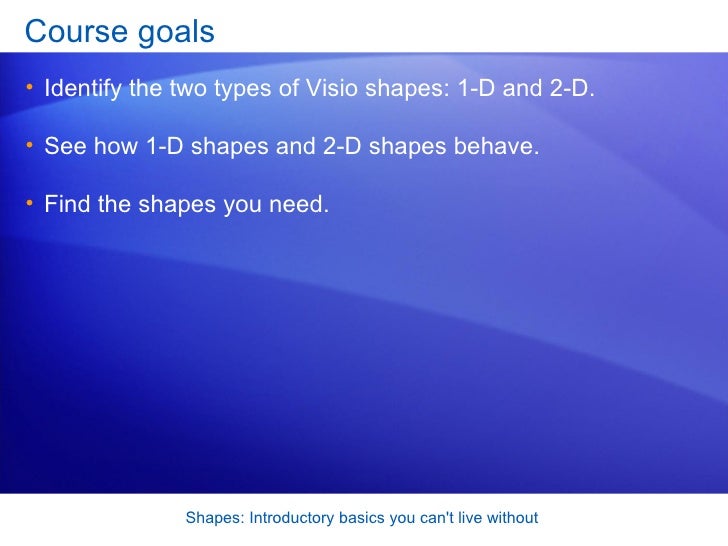 Course goals

• Identify the two types of Visio shapes: 1-D and 2-D.

• See how 1-D shapes and 2-D shapes behave.

• Find the shapes you need.

Shapes: Introductory basics you can't live without